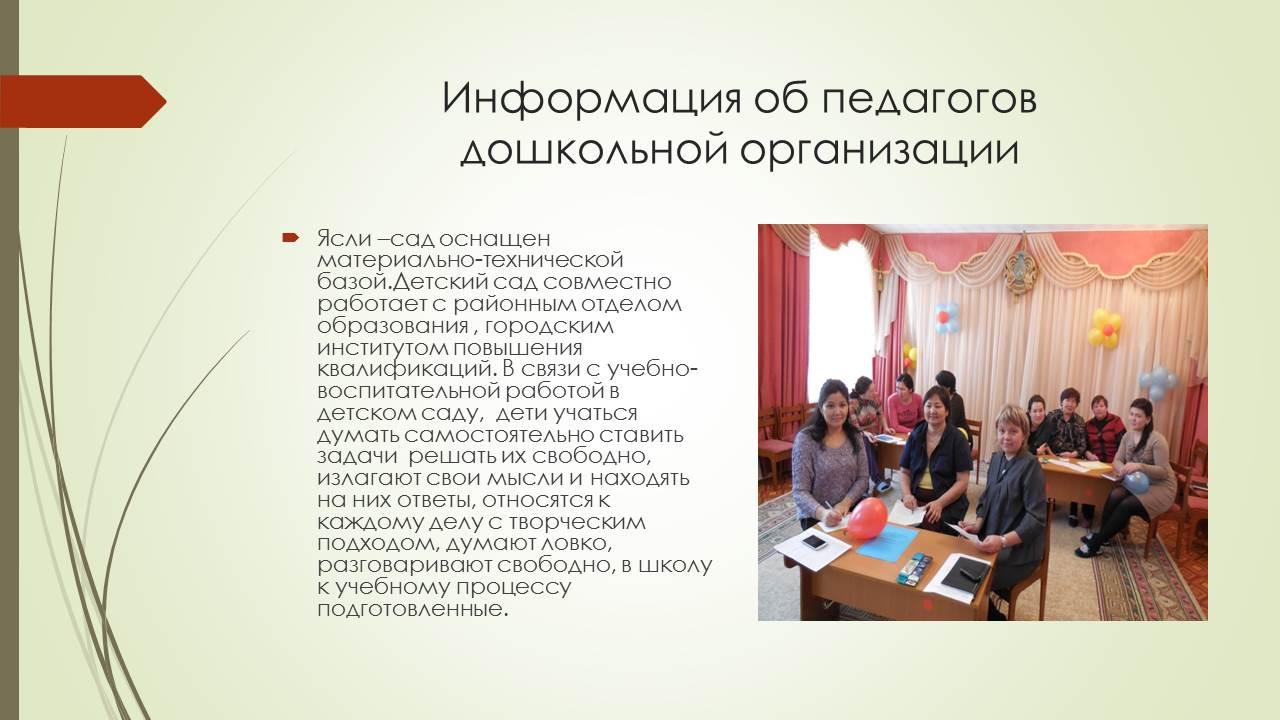 Информация об педагогов дошкольной организации

Ясли –сад оснащен материально-технической базой.Детский сад совместно работает с районным отделом образования , городским институтом повышения квалификаций. В связи с учебно-воспитательной работой в детском саду,  дети учаться думать самостоятельно ставить задачи  решать их свободно, излагают свои мысли и находять на них ответы, относятся к каждому делу с творческим подходом, думают ловко, разговаривают свободно, в школу к учебному процессу подготовленные.